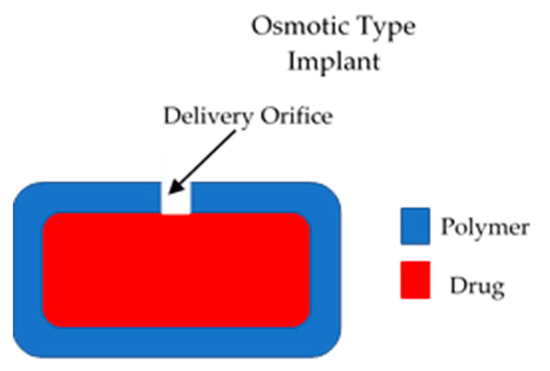 Osmotic Type Implant

Delivery Orifice

Polymer

Drug